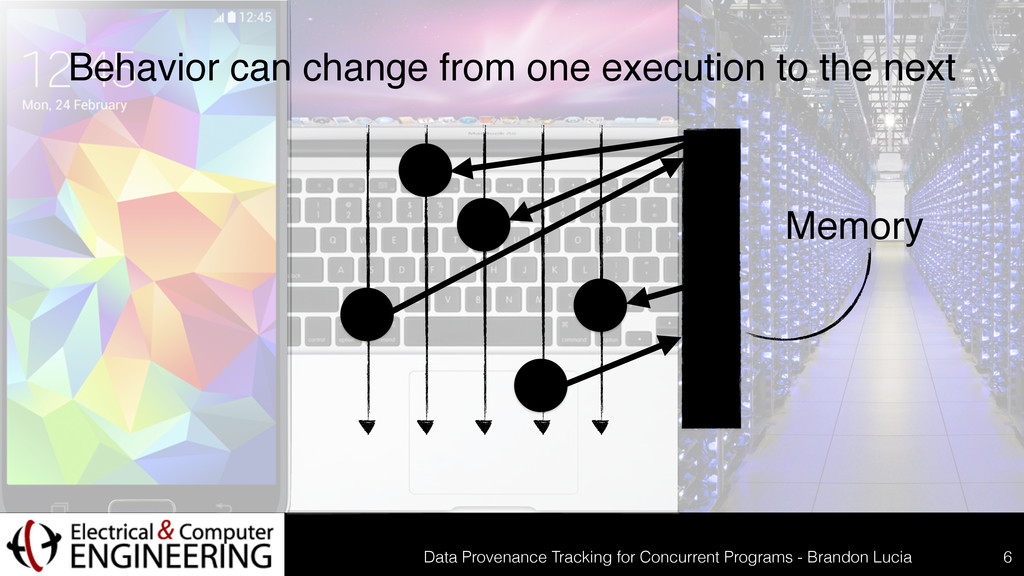 12:45

12:45

Mon, 24 February

Behavior can change from one execution to the next

Memory

Electrical & Computer ENGINEERING

Data Provenance Tracking for Concurrent Programs - Brandon Lucia

6